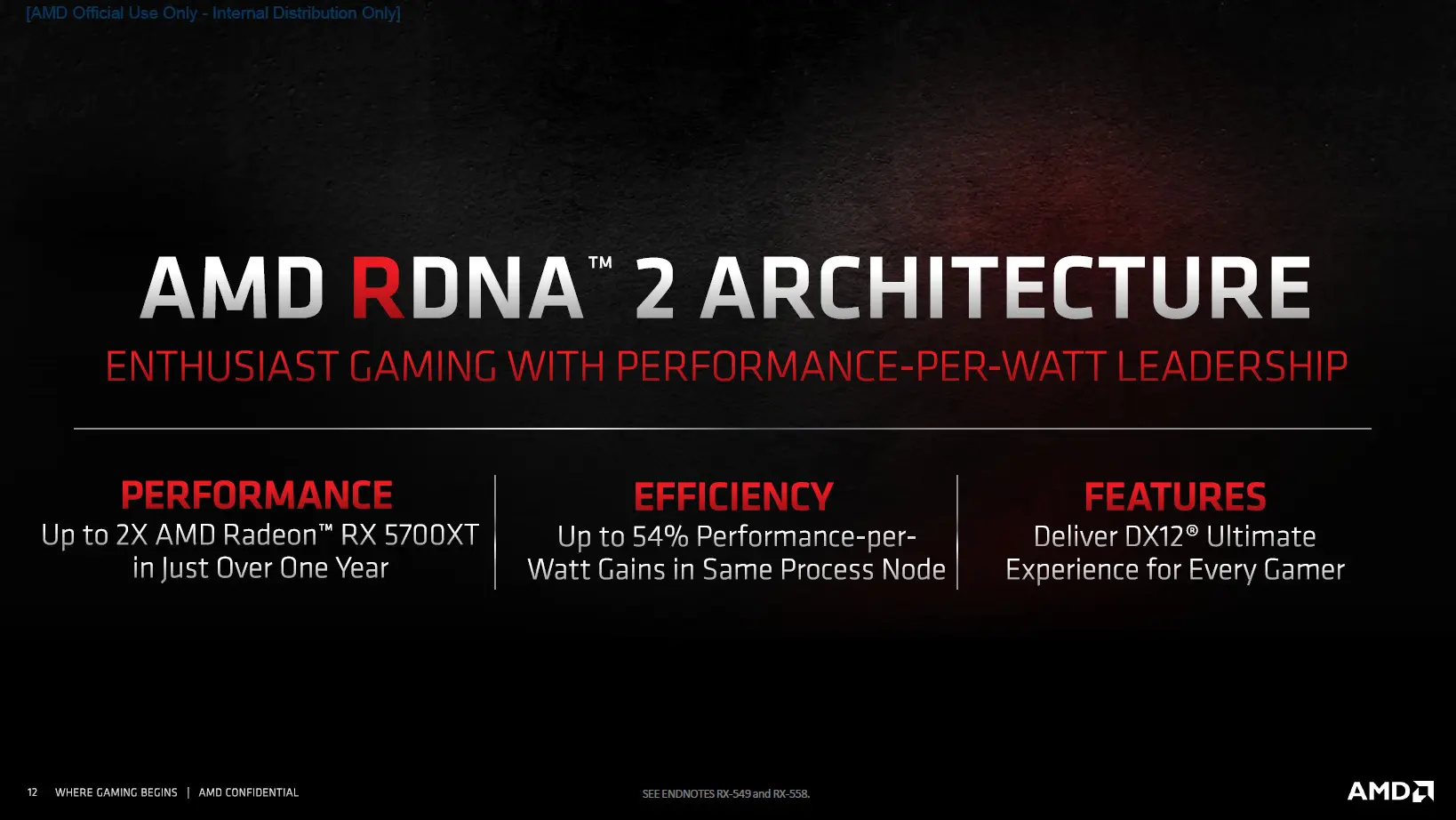 [AMD Official Use Only - Internal Distribution Only]

AMD RDNA™ 2 ARCHITECTURE

ENTHUSIAST GAMING WITH PERFORMANCE-PER-WATT LEADERSHIP

PERFORMANCE
Up to 2X AMD Radeon™ RX 5700XT in Just Over One Year

EFFICIENCY
Up to 54% Performance-per-Watt Gains in Same Process Node

FEATURES
Deliver DX12® Ultimate Experience for Every Gamer

12 WHERE GAMING BEGINS | AMD CONFIDENTIAL

SEE ENDNOTES RX-549 and RX-558.

AMD